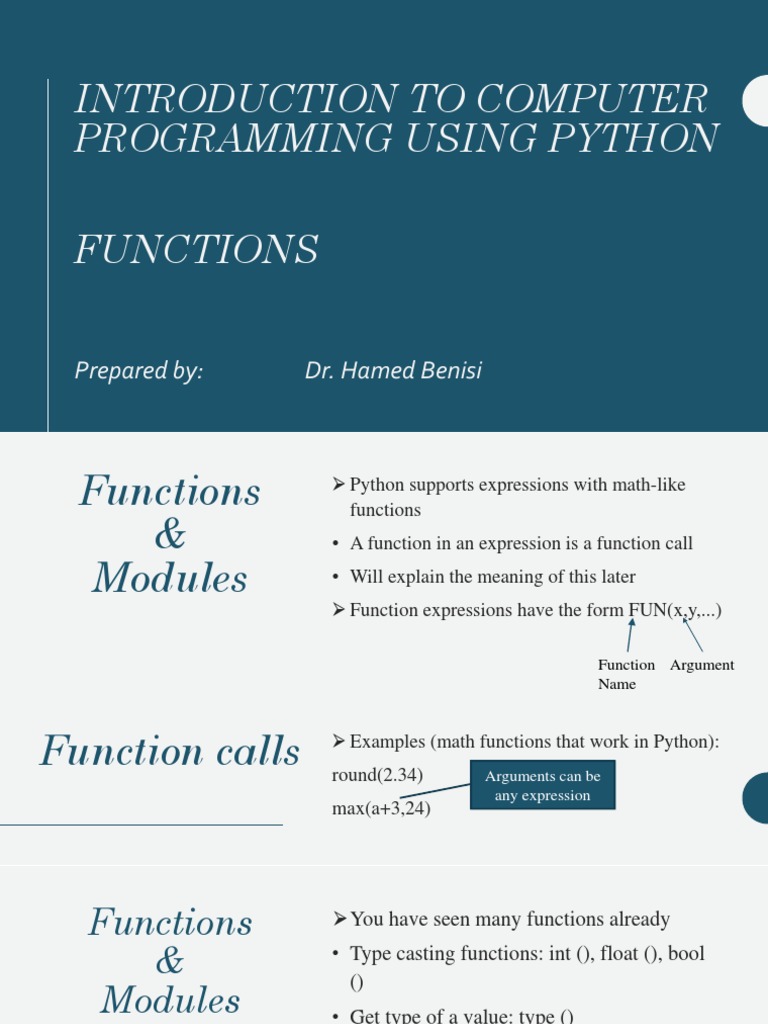 INTRODUCTION TO COMPUTER PROGRAMMING USING PYTHON

FUNCTIONS

Prepared by: Dr. Hamed Benisi

Functions & Modules

➢ Python supports expressions with math-like functions

• A function in an expression is a function call

• Will explain the meaning of this later

➢ Function expressions have the form FUN(x,y,...)

Function Name

Argument

Function calls

➢ Examples (math functions that work in Python):

round(2.34)

max(a+3,24)

Arguments can be any expression

Functions & Modules

➢ You have seen many functions already

• Type casting functions: int (), float (), bool ()

• Get type of a value: type ()